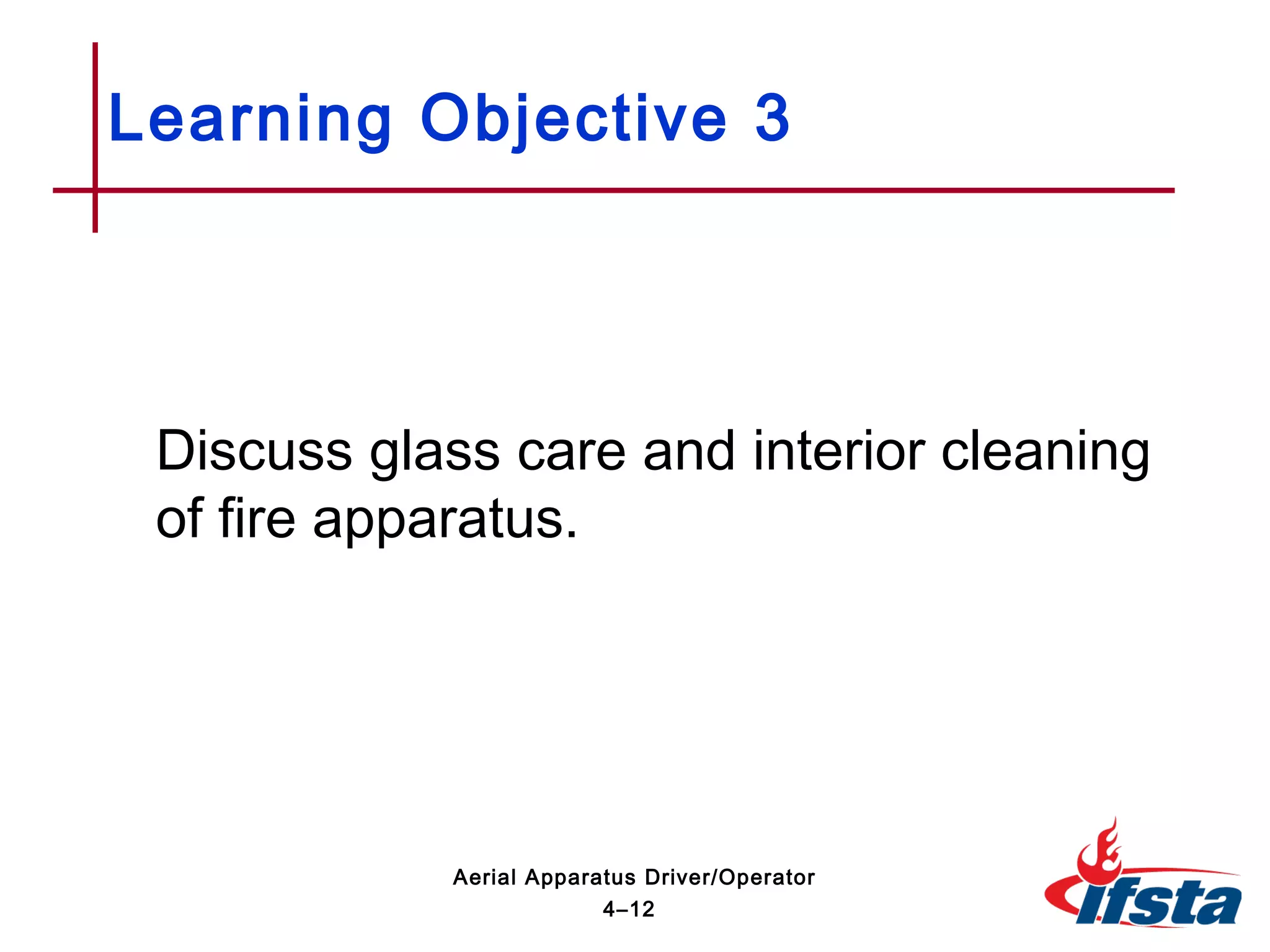 Learning Objective 3

Discuss glass care and interior cleaning of fire apparatus.

Aerial Apparatus Driver/Operator
4–12

ifsta